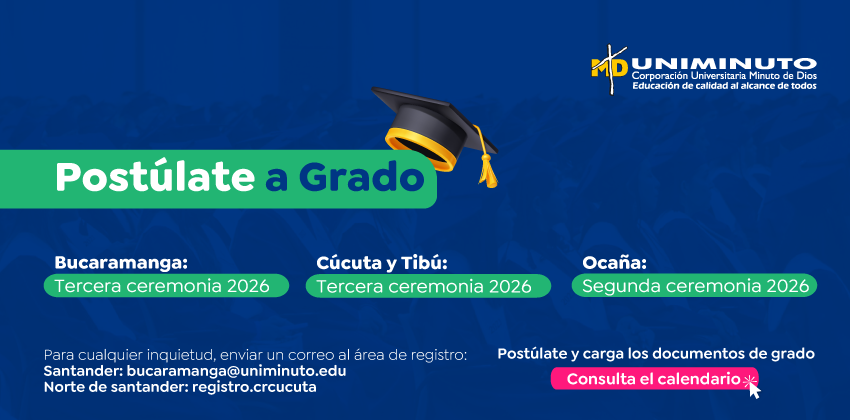 MD UNIMINUTO
Corporación Universitaria Minuto de Dios
Educación de calidad al alcance de todos

Postúlate a Grado

Bucaramanga:
Tercera ceremonia 2026

Cúcuta y Tibú:
Tercera ceremonia 2026

Ocaña:
Segunda ceremonia 2026

Para cualquier inquietud, enviar un correo al área de registro:
Santander: bucaramanga@uniminuto.edu
Norte de santander: registro.crcucuta

Postúlate y carga los documentos de grado
Consulta el calendario